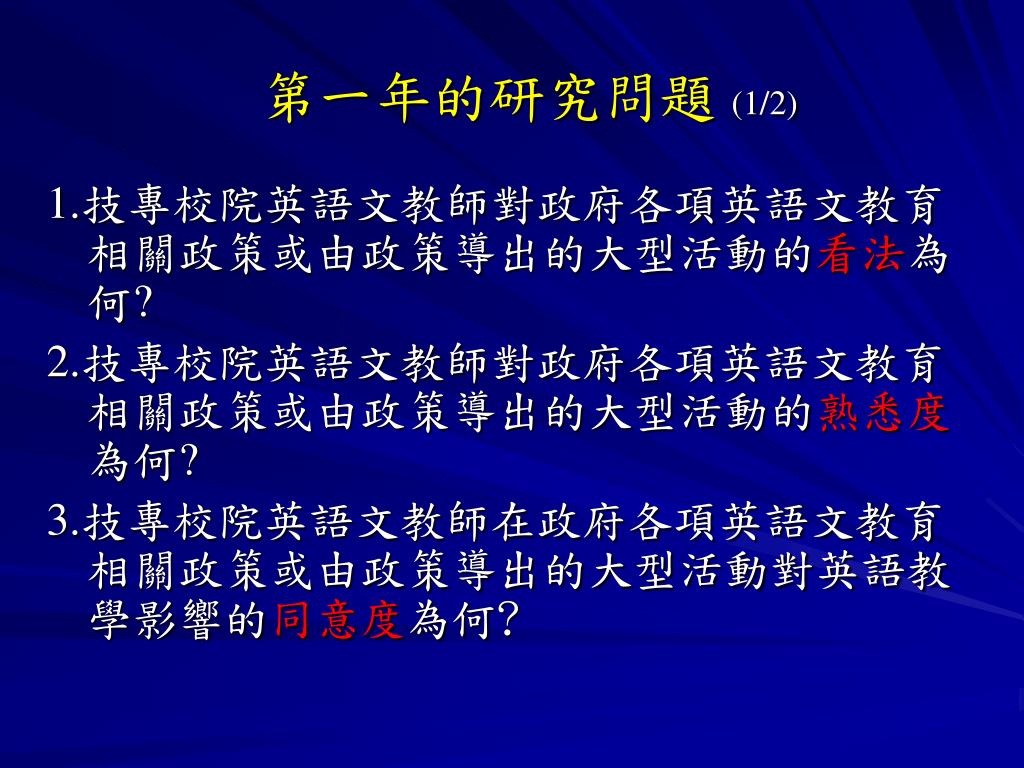 第一年的研究問題 (1/2)

1.技專校院英語文教師對政府各項英語文教育相關政策或由政策導出的大型活動的看法為何?

2.技專校院英語文教師對政府各項英語文教育相關政策或由政策導出的大型活動的熟悉度為何?

3.技專校院英語文教師在政府各項英語文教育相關政策或由政策導出的大型活動對英語教學影響的同意度為何?